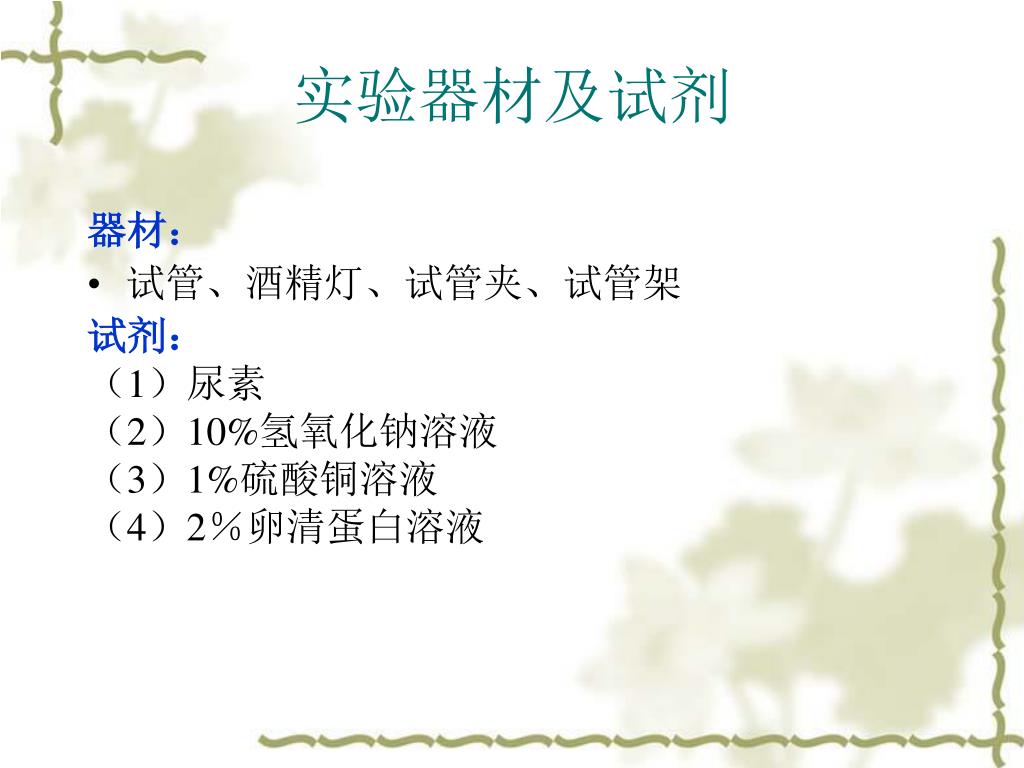 实验器材及试剂

器材：
• 试管、酒精灯、试管夹、试管架
试剂：
（1）尿素
（2）10%氢氧化钠溶液
（3）1%硫酸铜溶液
（4）2％卵清蛋白溶液